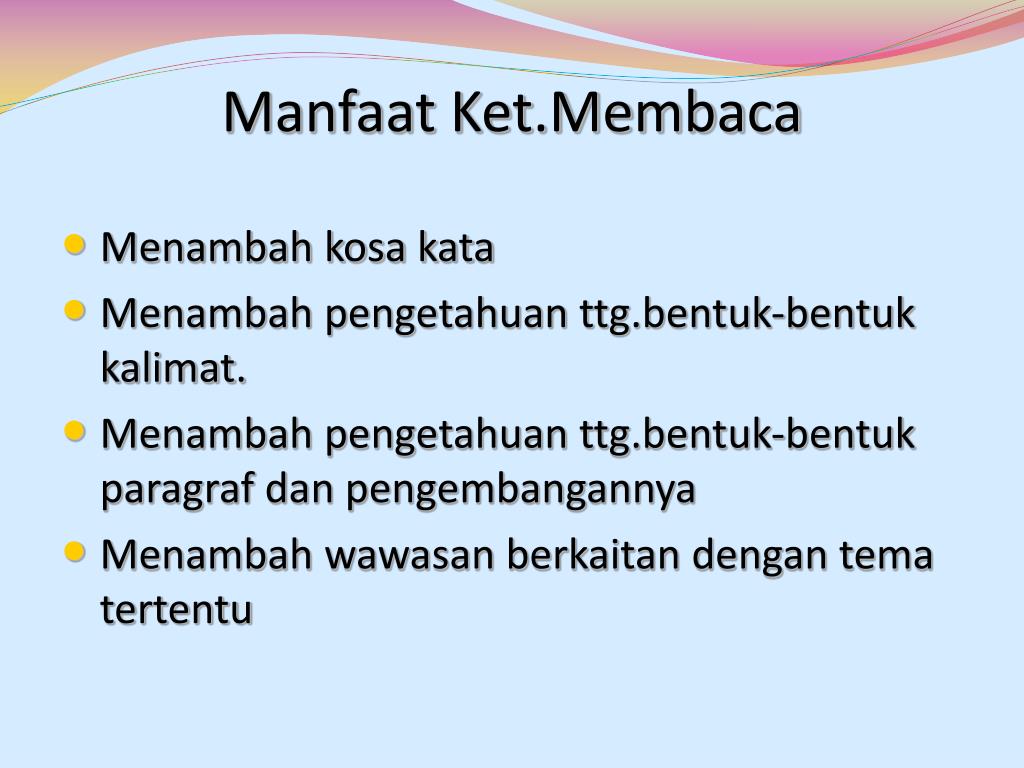 Manfaat Ket.Membaca

- Menambah kosa kata
- Menambah pengetahuan ttg.bentuk-bentuk kalimat.
- Menambah pengetahuan ttg.bentuk-bentuk paragraf dan pengembangannya
- Menambah wawasan berkaitan dengan tema tertentu